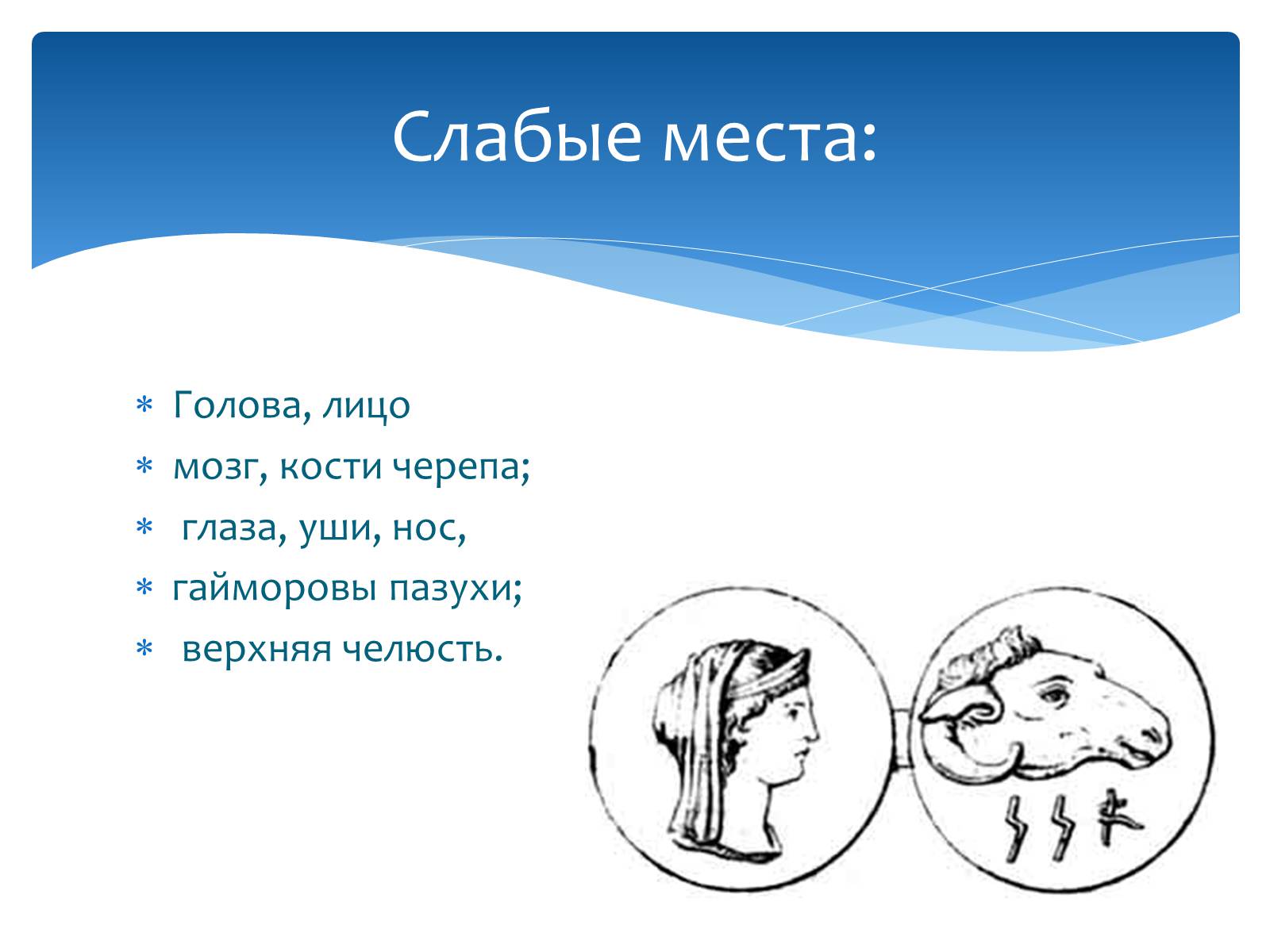 Слабые места:

* Голова, лицо
* мозг, кости черепа;
* глаза, уши, нос,
* гайморовы пазухи;
* верхняя челюсть.